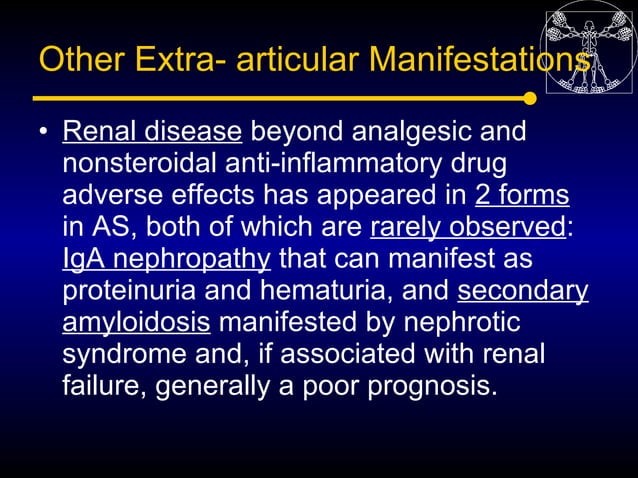 Other Extra- articular Manifestations

• Renal disease beyond analgesic and nonsteroidal anti-inflammatory drug adverse effects has appeared in 2 forms in AS, both of which are rarely observed: IgA nephropathy that can manifest as proteinuria and hematuria, and secondary amyloidosis manifested by nephrotic syndrome and, if associated with renal failure, generally a poor prognosis.